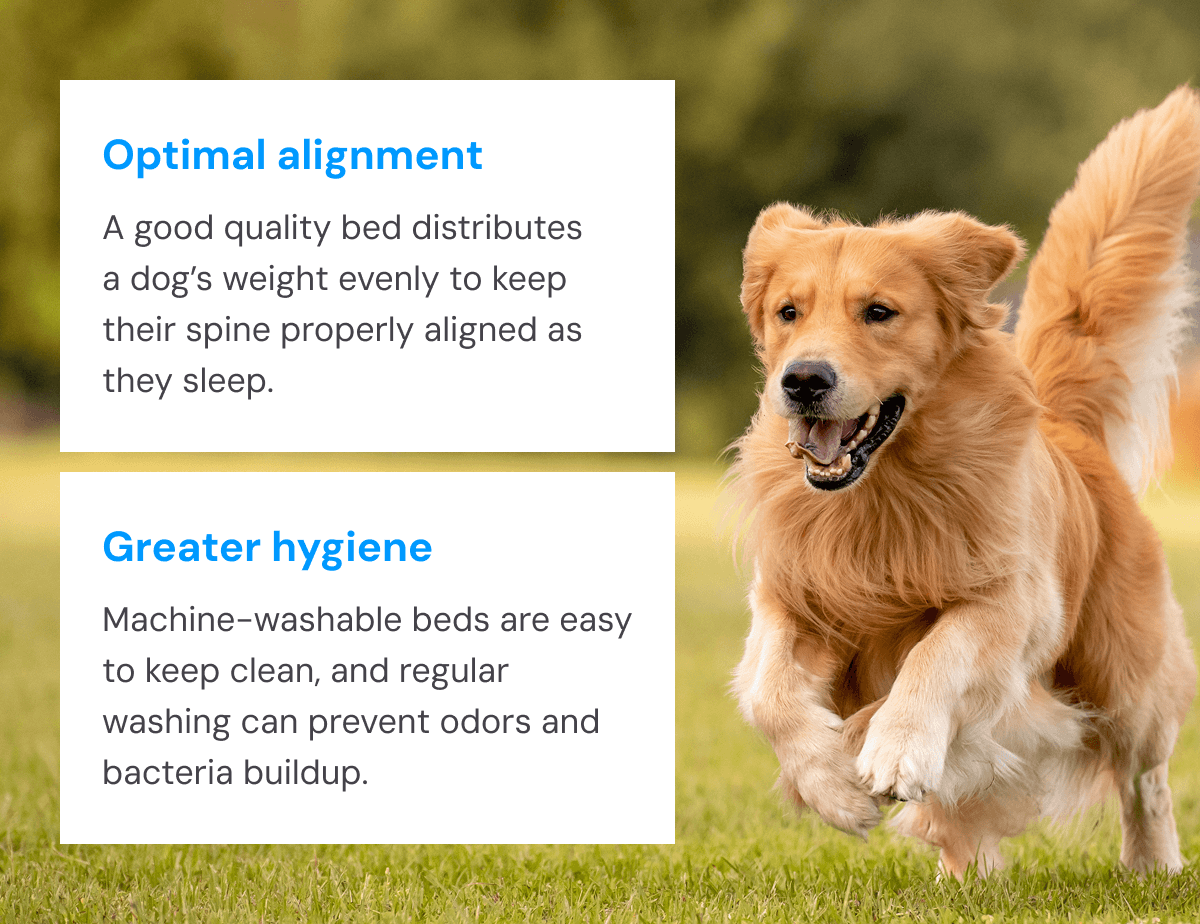 Optimal alignment

A good quality bed distributes a dog's weight evenly to keep their spine properly aligned as they sleep.

Greater hygiene

Machine-washable beds are easy to keep clean, and regular washing can prevent odors and bacteria buildup.